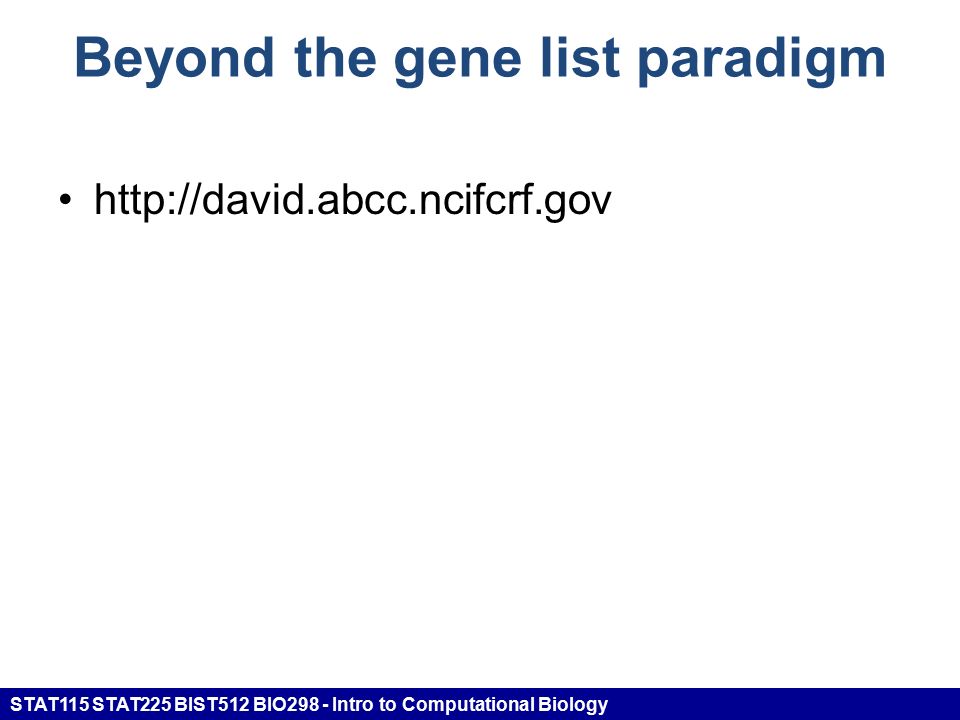 Beyond the gene list paradigm

• http://david.abcc.ncifcrf.gov

STAT115 STAT225 BIST512 BIO298 - Intro to Computational Biology